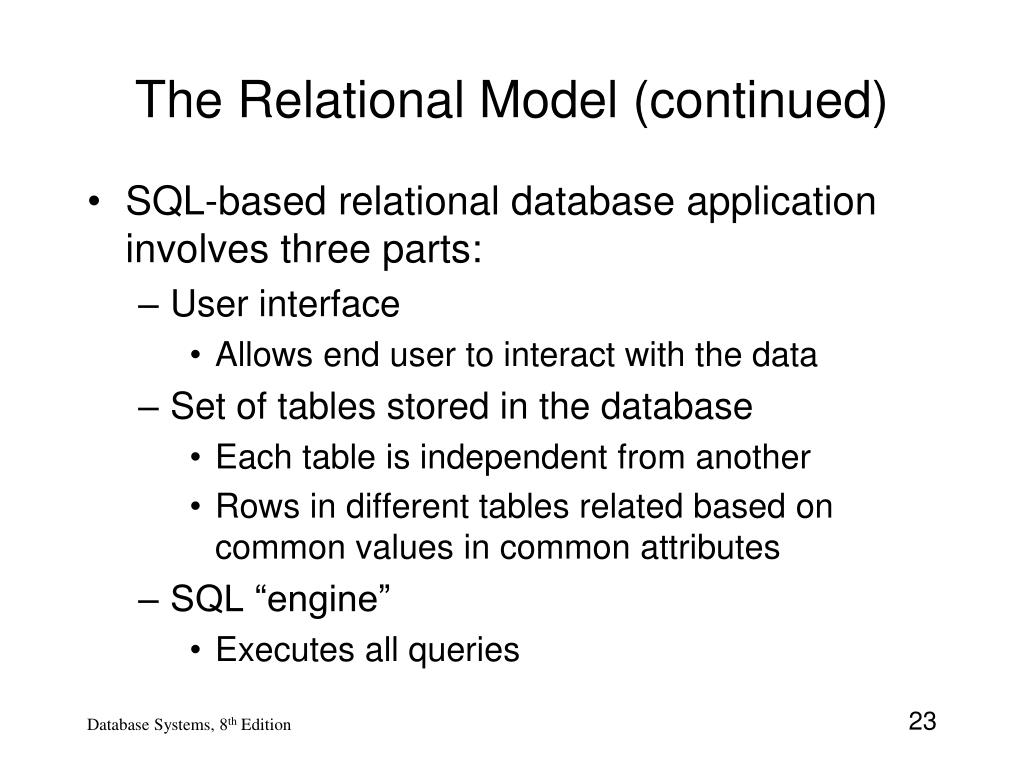 The Relational Model (continued)

• SQL-based relational database application involves three parts:
– User interface
• Allows end user to interact with the data
– Set of tables stored in the database
• Each table is independent from another
• Rows in different tables related based on common values in common attributes
– SQL “engine”
• Executes all queries

Database Systems, 8$^{th}$ Edition

23